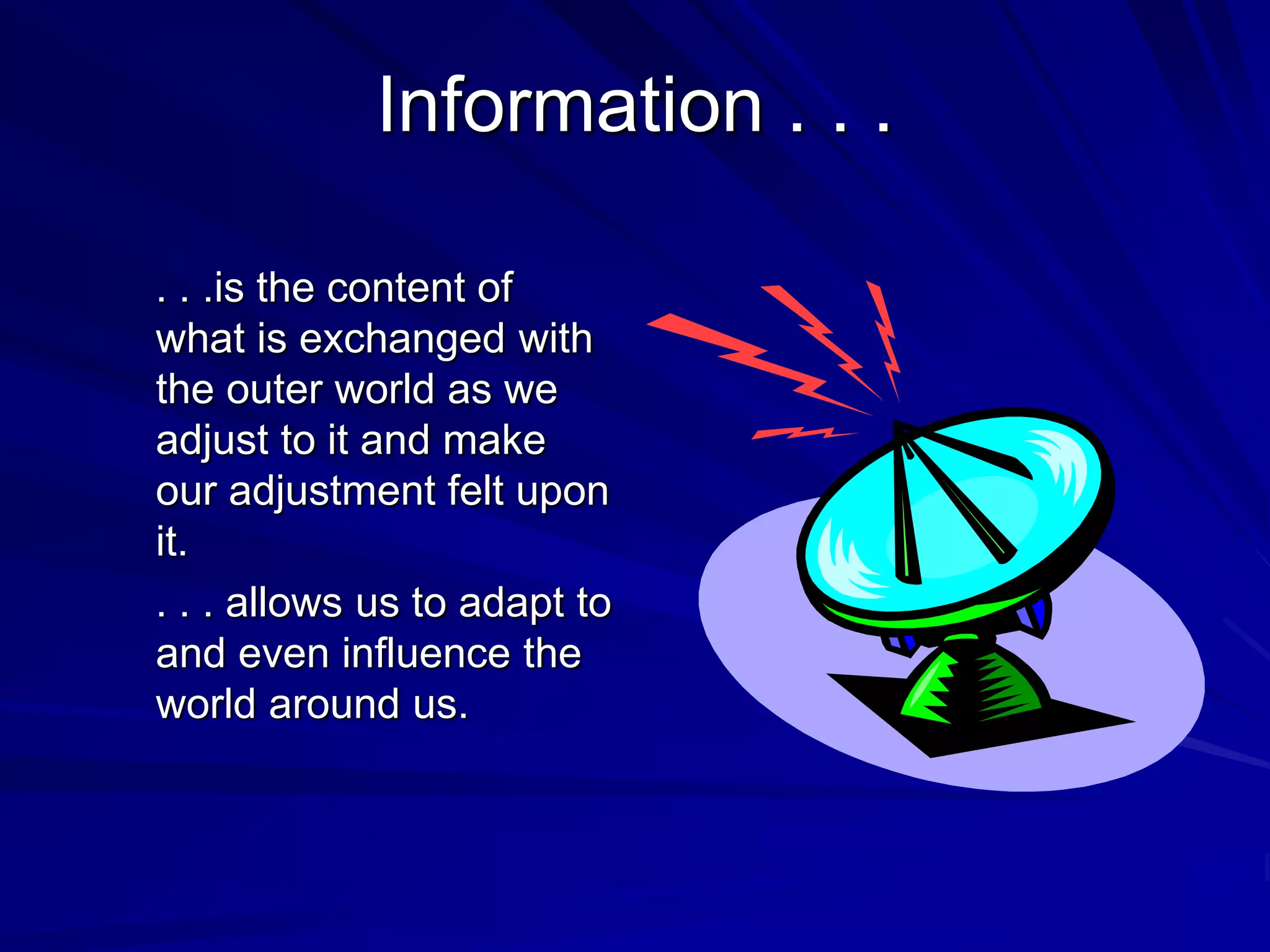 Information . . .

. . .is the content of what is exchanged with the outer world as we adjust to it and make our adjustment felt upon it.

. . . allows us to adapt to and even influence the world around us.